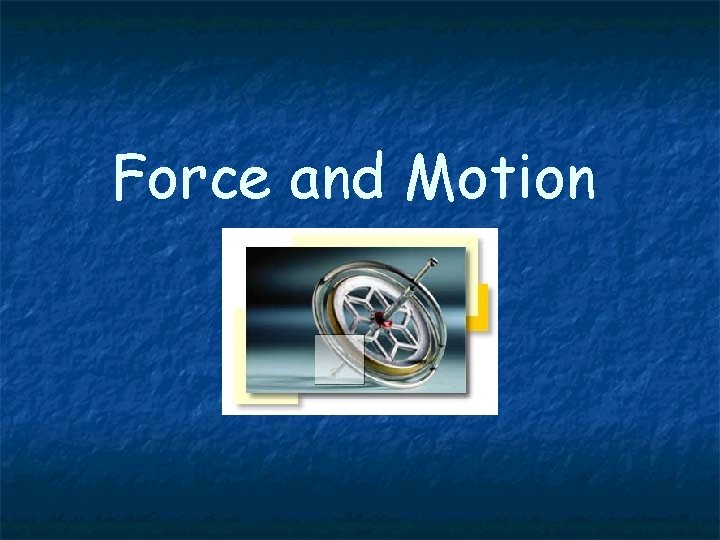 Force and Motion